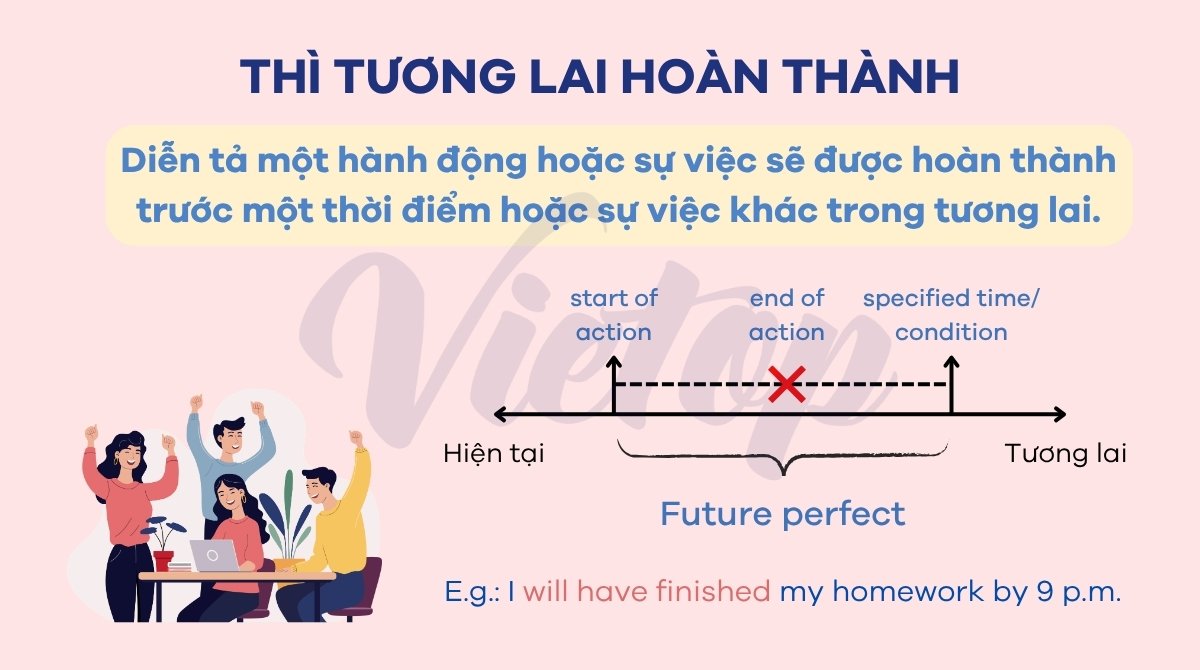 THÌ TƯƠNG LAI HOÀN THÀNH

Diễn tả một hành động hoặc sự việc sẽ được hoàn thành trước một thời điểm hoặc sự việc khác trong tương lai.

Vietop

start of action

end of action

specified time/ condition

Hiện tại

Tương lai

Future perfect

E.g.: I will have finished my homework by 9 p.m.